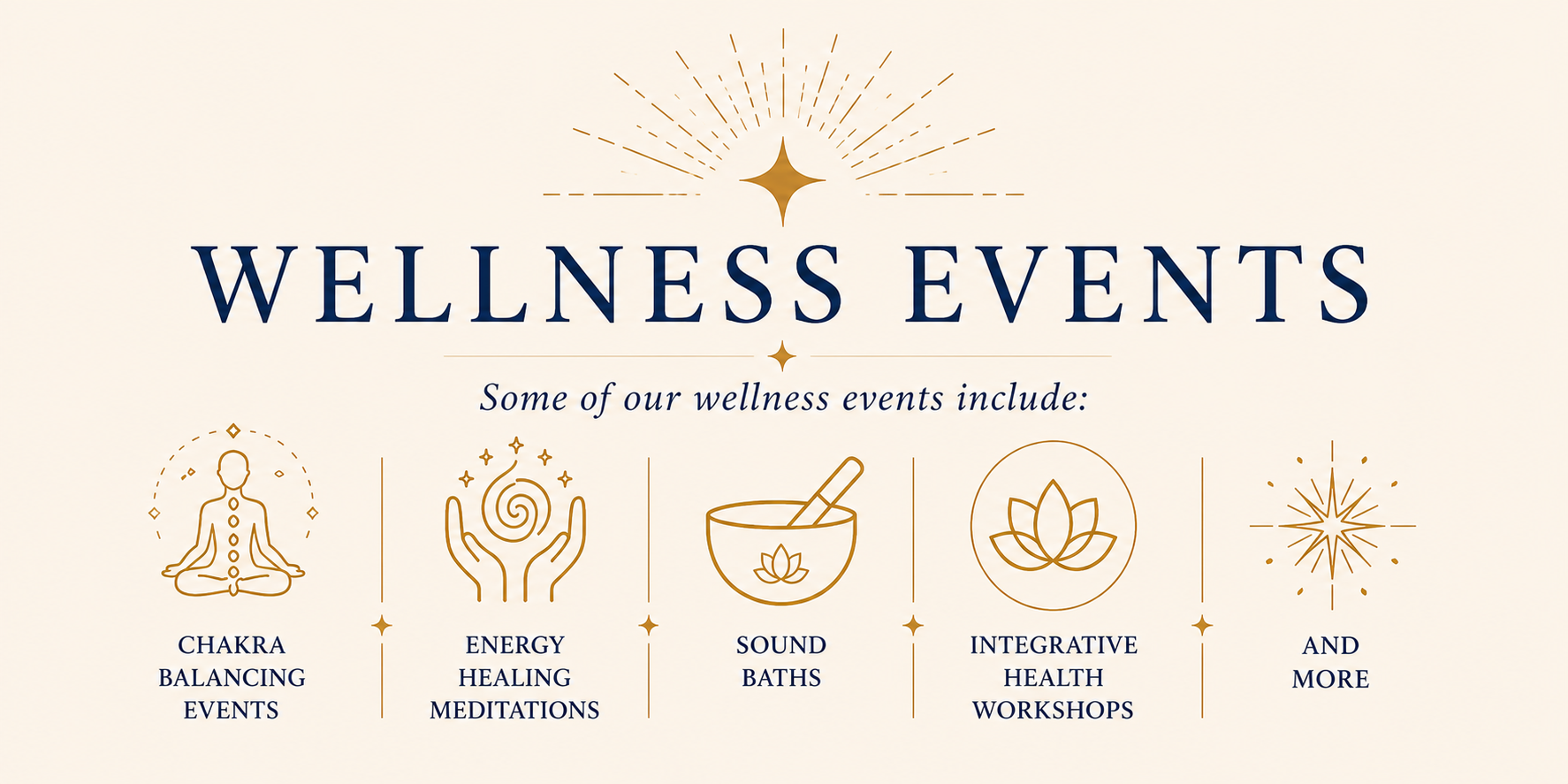 WELLNESS EVENTS

Some of our wellness events include:

CHAKRA BALANCING EVENTS

ENERGY HEALING MEDITATIONS

SOUND BATHS

INTEGRATIVE HEALTH WORKSHOPS

AND MORE